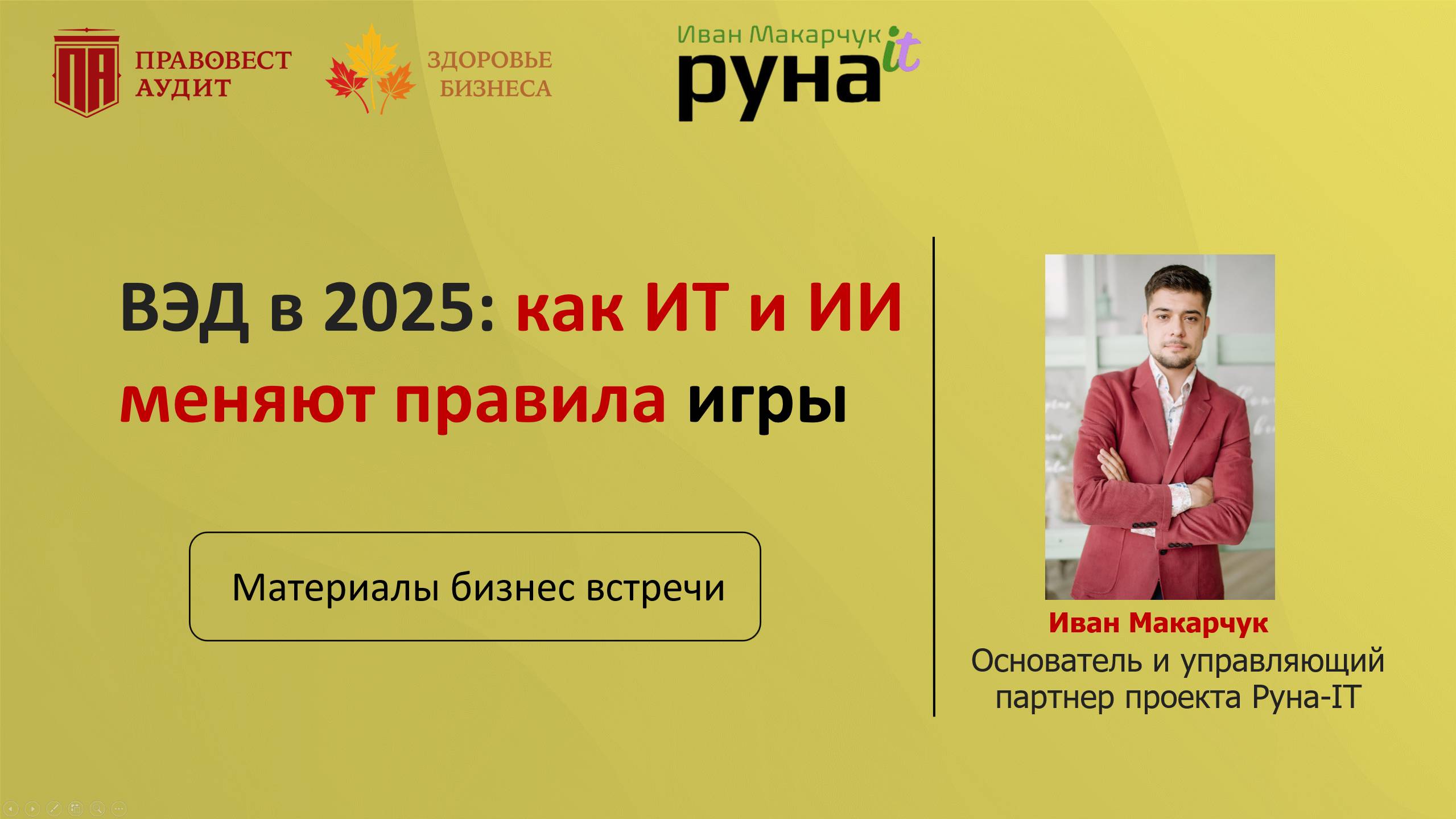 ПА ПРАВОВЕСТ АУДИТ

ЗДОРОВЬЕ БИЗНЕСА

Иван Макарчук
руна it

ВЭД в 2025: как ИТ и ИИ меняют правила игры

Материалы бизнес встречи

Иван Макарчук
Основатель и управляющий партнер проекта Руна-IT